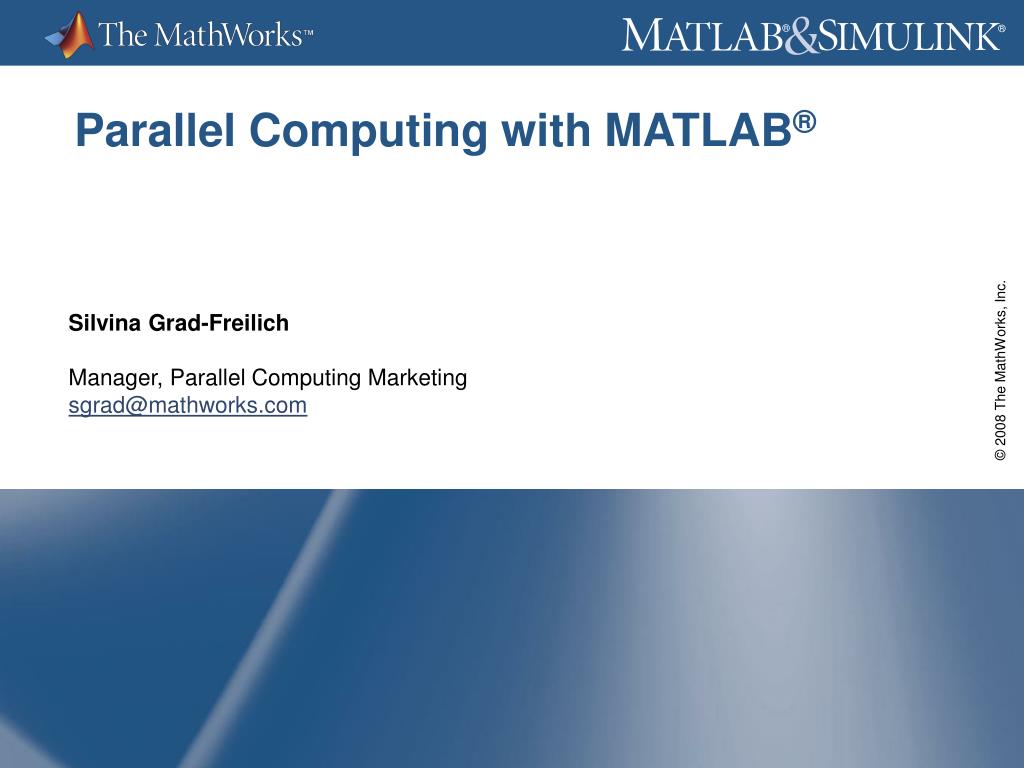 The MathWorks™

MATLAB® & SIMULINK®

Parallel Computing with MATLAB®

Silvina Grad-Freilich

Manager, Parallel Computing Marketing
sgrad@mathworks.com

© 2008 The MathWorks, Inc.